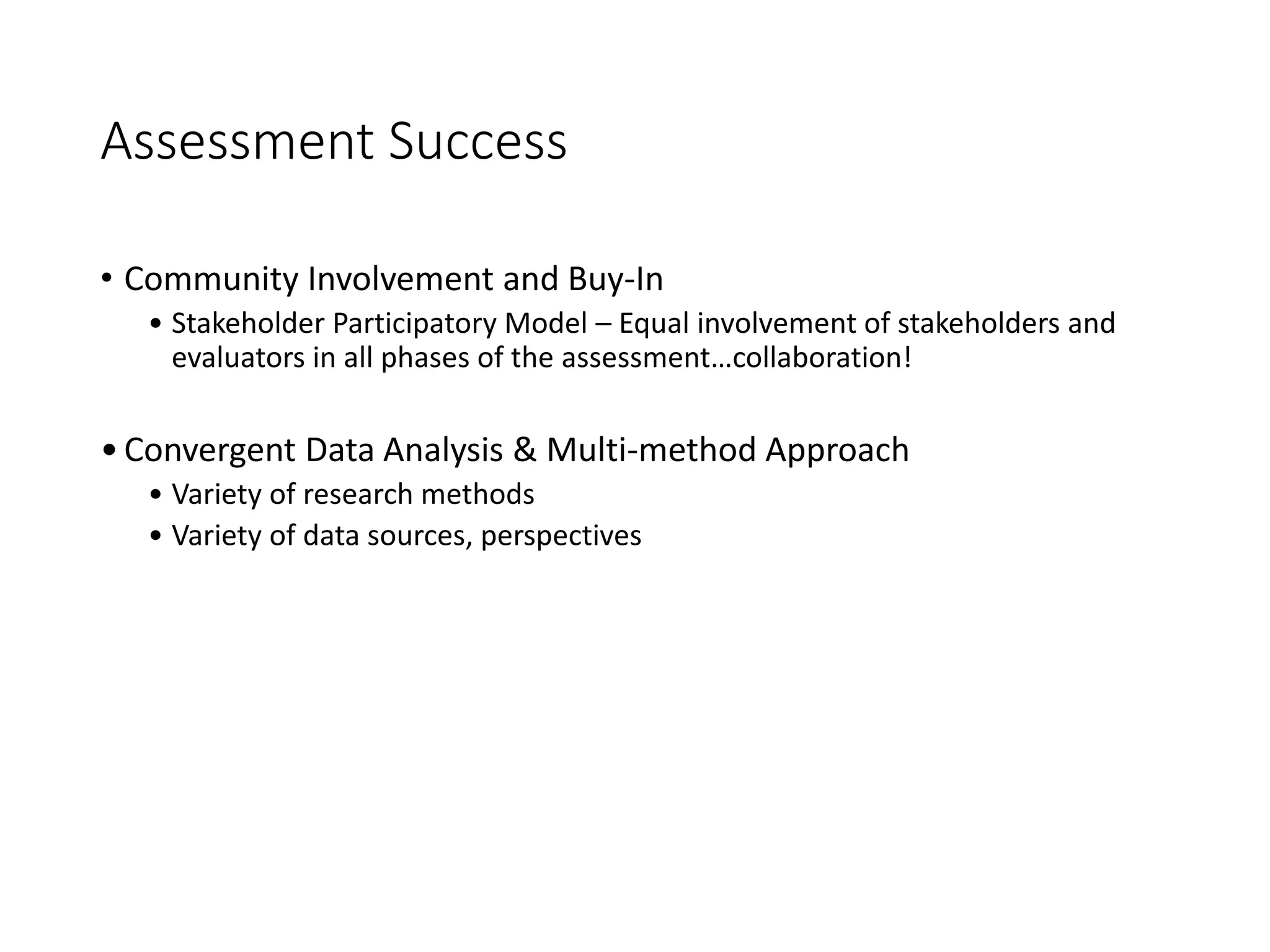 Assessment Success

• Community Involvement and Buy-In
  • Stakeholder Participatory Model – Equal involvement of stakeholders and evaluators in all phases of the assessment…collaboration!

• Convergent Data Analysis & Multi-method Approach
  • Variety of research methods
  • Variety of data sources, perspectives